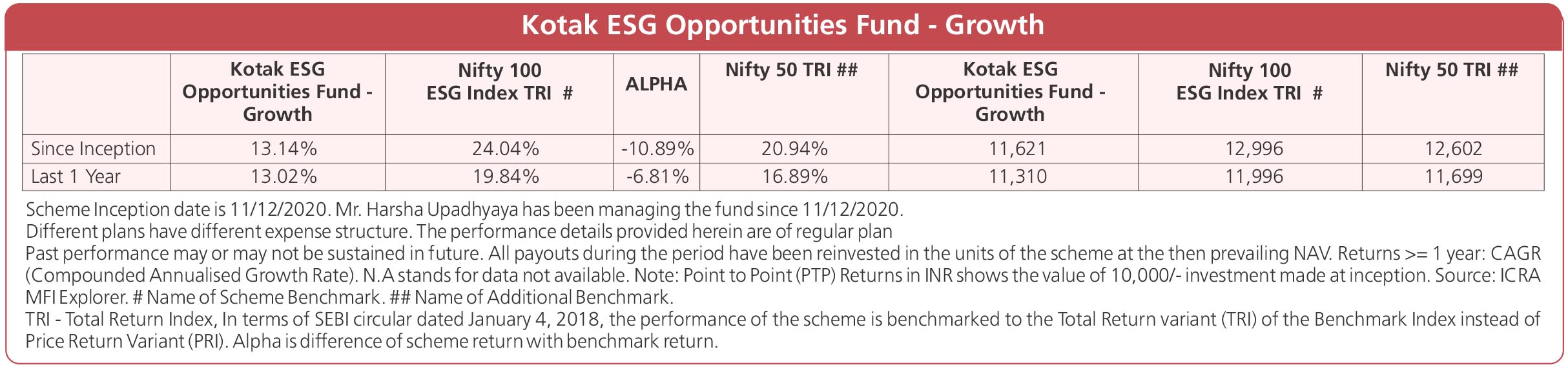 Kotak ESG Opportunities Fund - Growth

| | Kotak ESG Opportunities Fund - Growth | Nifty 100 ESG Index TRI # | ALPHA | Nifty 50 TRI ## | Kotak ESG Opportunities Fund - Growth | Nifty 100 ESG Index TRI # | Nifty 50 TRI ## |
|---|---|---|---|---|---|---|---|
| Since Inception | 13.14% | 24.04% | -10.89% | 20.94% | 11,621 | 12,996 | 12,602 |
| Last 1 Year | 13.02% | 19.84% | -6.81% | 16.89% | 11,310 | 11,996 | 11,699 |

Scheme Inception date is 11/12/2020. Mr. Harsha Upadhyaya has been managing the fund since 11/12/2020.
Different plans have different expense structure. The performance details provided herein are of regular plan
Past performance may or may not be sustained in future. All payouts during the period have been reinvested in the units of the scheme at the then prevailing NAV. Returns >= 1 year: CAGR (Compounded Annualised Growth Rate). N.A stands for data not available. Note: Point to Point (PTP) Returns in INR shows the value of 10,000/- investment made at inception. Source: ICRA MFI Explorer. # Name of Scheme Benchmark. ## Name of Additional Benchmark.
TRI - Total Return Index, In terms of SEBI circular dated January 4, 2018, the performance of the scheme is benchmarked to the Total Return variant (TRI) of the Benchmark Index instead of Price Return Variant (PRI). Alpha is difference of scheme return with benchmark return.